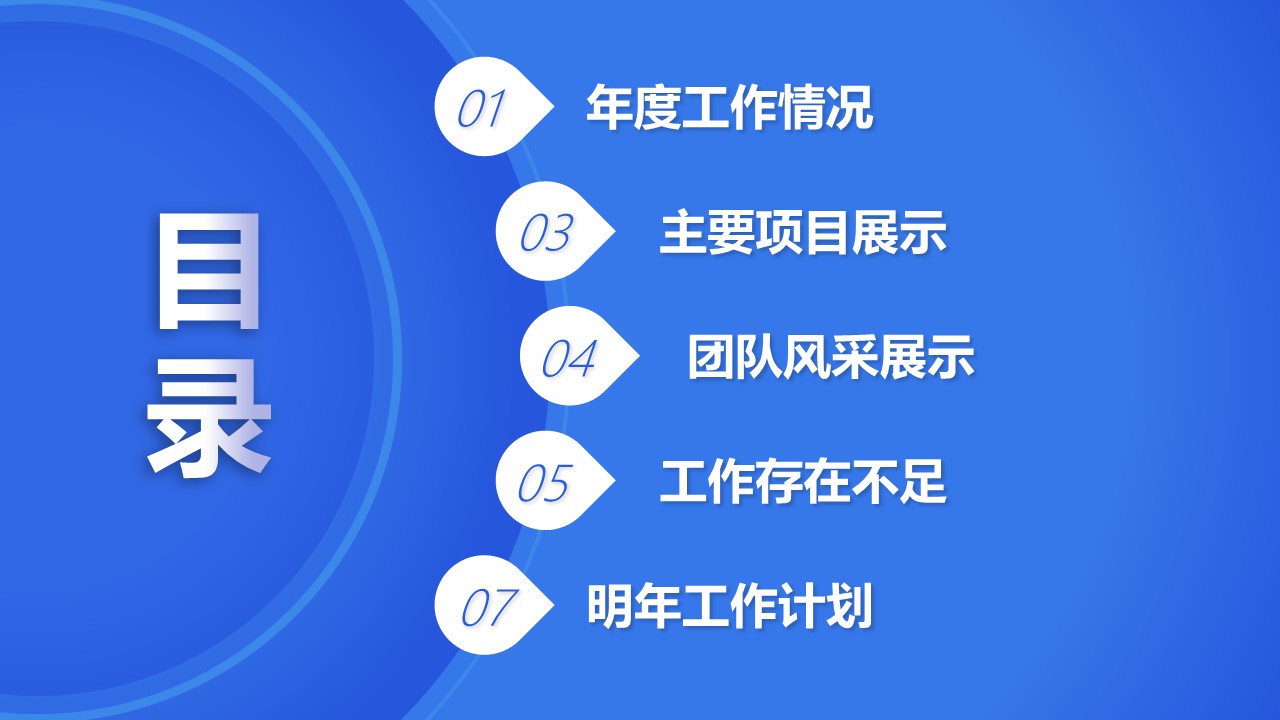 目录

01 年度工作情况

03 主要项目展示

04 团队风采展示

05 工作存在不足

07 明年工作计划